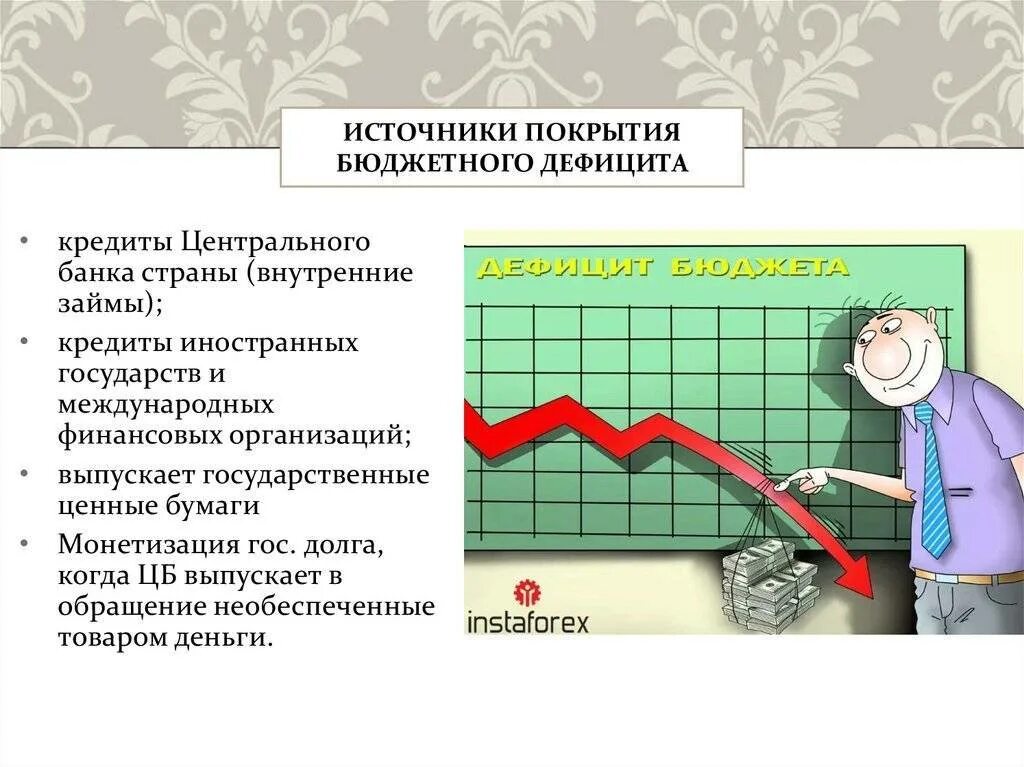 ИСТОЧНИКИ ПОКРЫТИЯ БЮДЖЕТНОГО ДЕФИЦИТА

• кредиты Центрального банка страны (внутренние займы);
• кредиты иностранных государств и международных финансовых организаций;
• выпускает государственные ценные бумаги
• Монетизация гос. долга, когда ЦБ выпускает в обращение необеспеченные товаром деньги.

ДЕФИЦИТ БЮДЖЕТА

instaforex